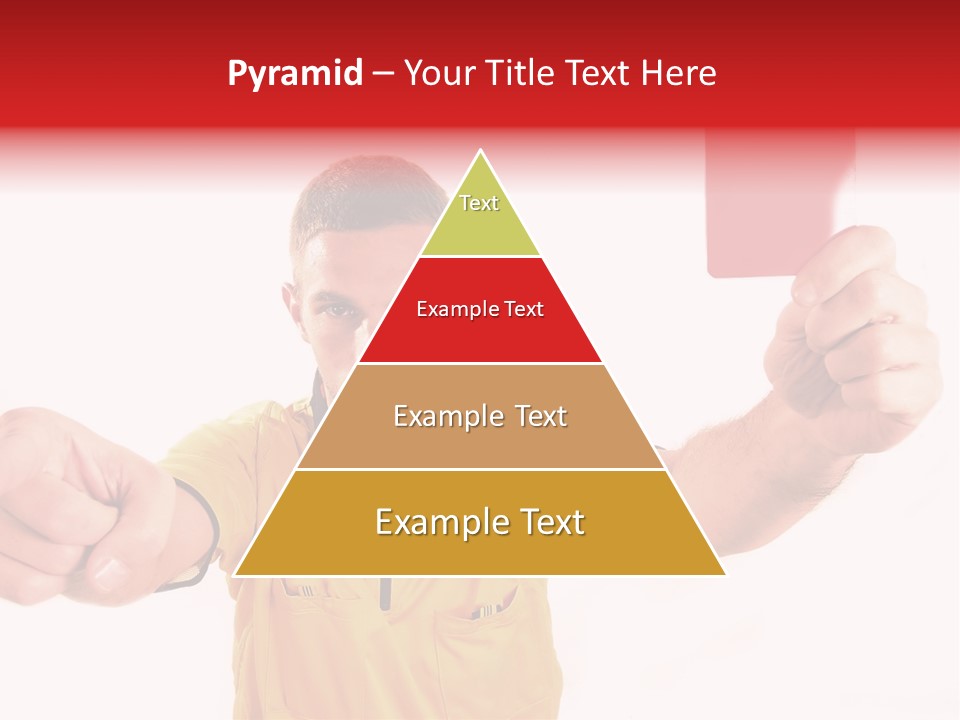 Pyramid – Your Title Text Here

Text

Example Text

Example Text

Example Text